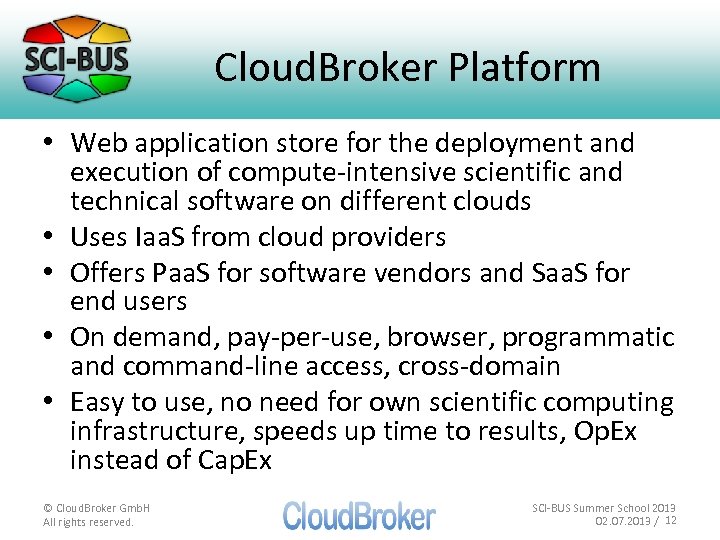 SCI-BUS

CloudBroker Platform

• Web application store for the deployment and execution of compute-intensive scientific and technical software on different clouds
• Uses IaaS from cloud providers
• Offers PaaS for software vendors and SaaS for end users
• On demand, pay-per-use, browser, programmatic and command-line access, cross-domain
• Easy to use, no need for own scientific computing infrastructure, speeds up time to results, OpEx instead of CapEx

© CloudBroker GmbH
All rights reserved.

CloudBroker

SCI-BUS Summer School 2013
02.07.2013 / 12